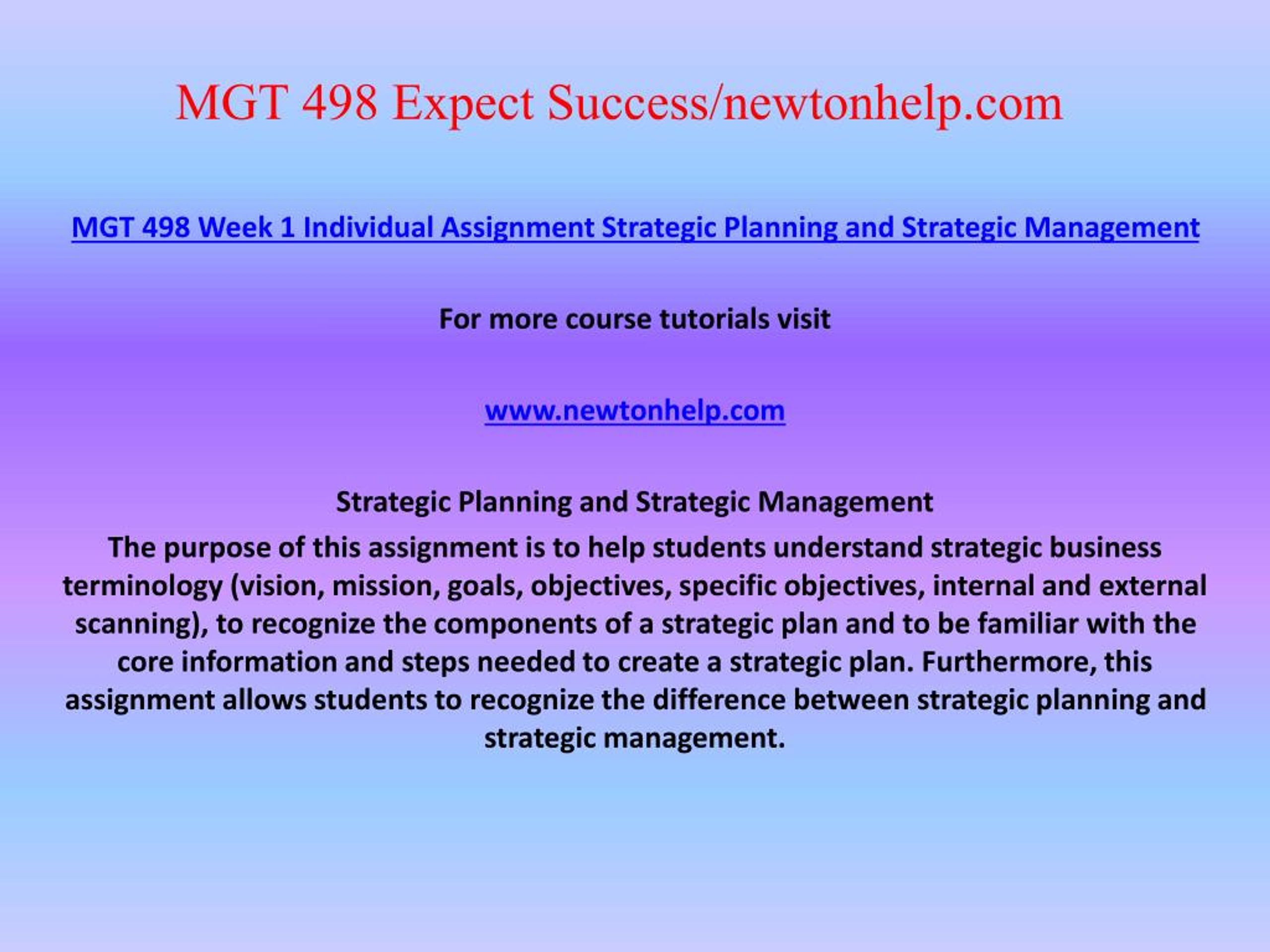 MGT 498 Expect Success/newtonhelp.com

MGT 498 Week 1 Individual Assignment Strategic Planning and Strategic Management

For more course tutorials visit

www.newtonhelp.com

Strategic Planning and Strategic Management
The purpose of this assignment is to help students understand strategic business terminology (vision, mission, goals, objectives, specific objectives, internal and external scanning), to recognize the components of a strategic plan and to be familiar with the core information and steps needed to create a strategic plan. Furthermore, this assignment allows students to recognize the difference between strategic planning and strategic management.